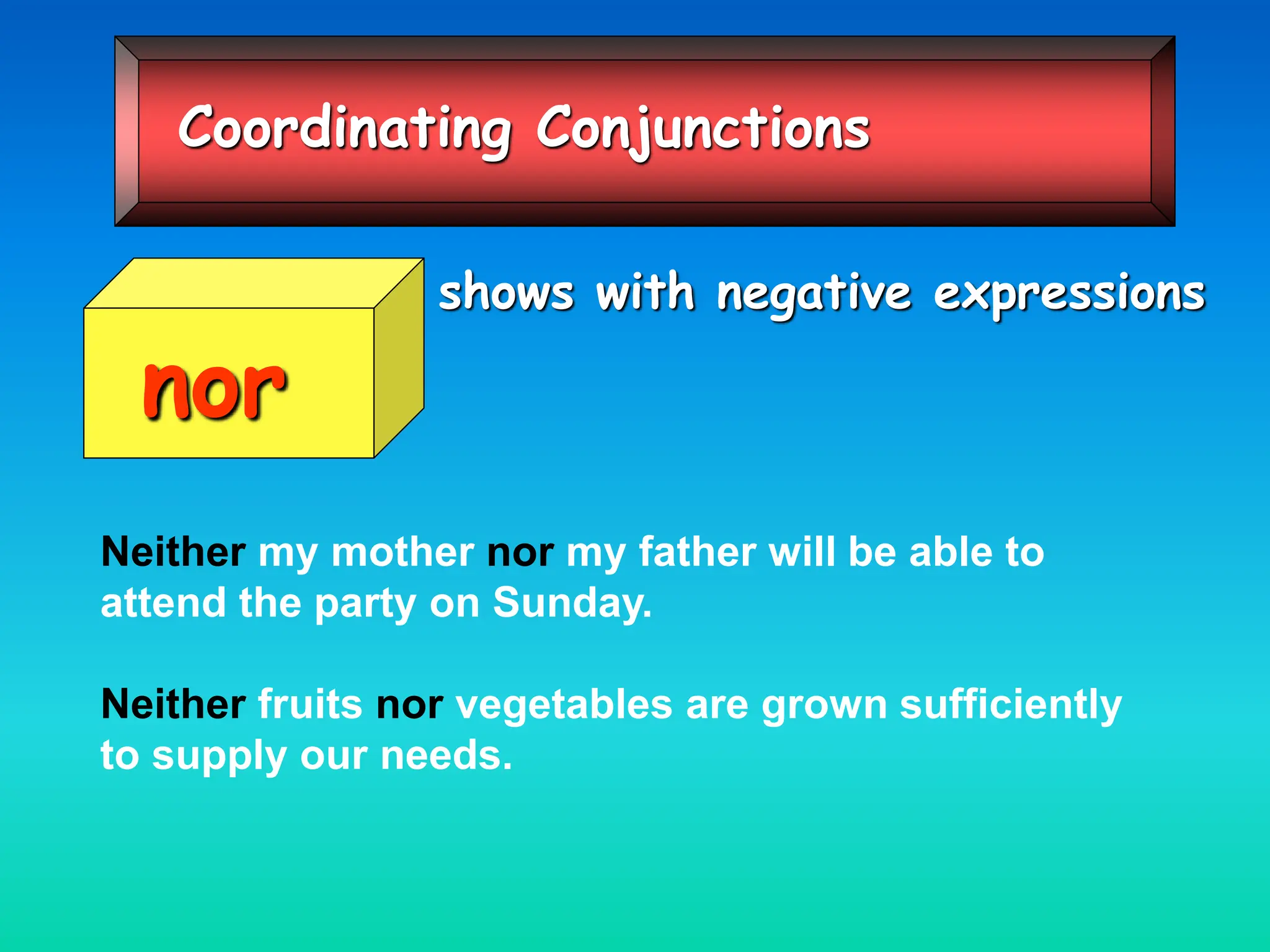 Coordinating Conjunctions

nor

shows with negative expressions

Neither my mother nor my father will be able to attend the party on Sunday.

Neither fruits nor vegetables are grown sufficiently to supply our needs.